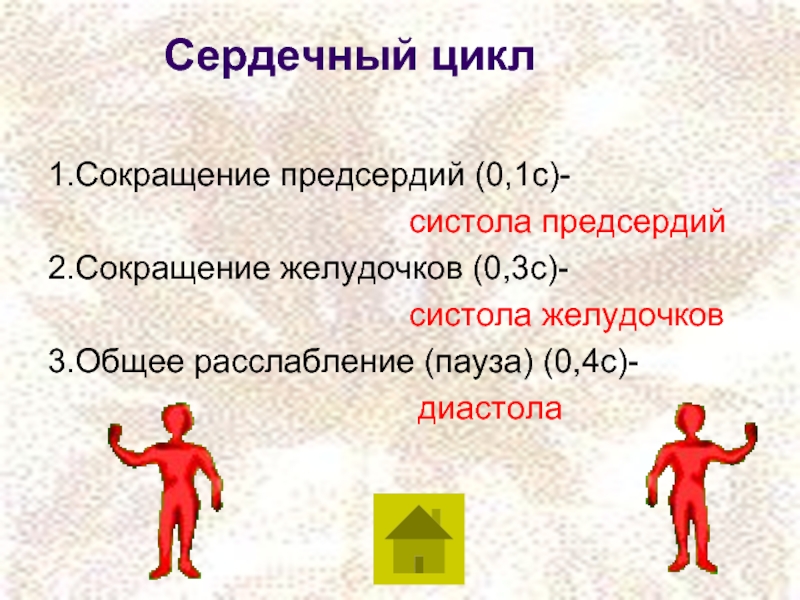 Сердечный цикл

1.Сокращение предсердий (0,1с)-
систола предсердий

2.Сокращение желудочков (0,3с)-
систола желудочков

3.Общее расслабление (пауза) (0,4с)-
диастола